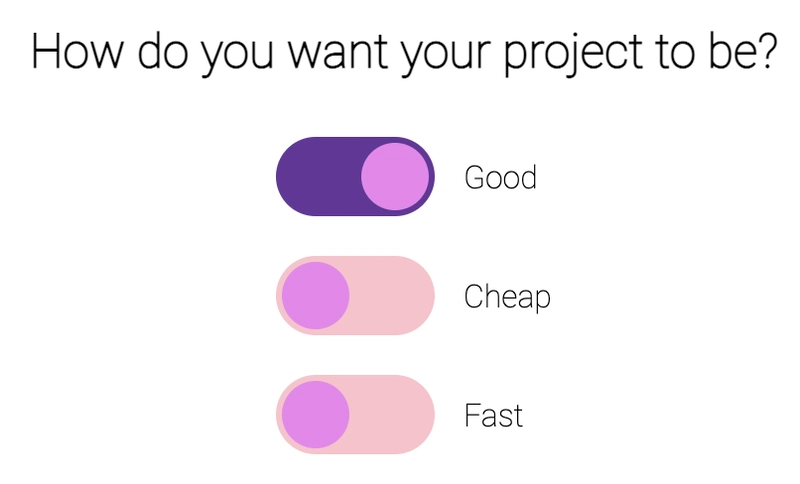 How do you want your project to be?

Good

Cheap

Fast